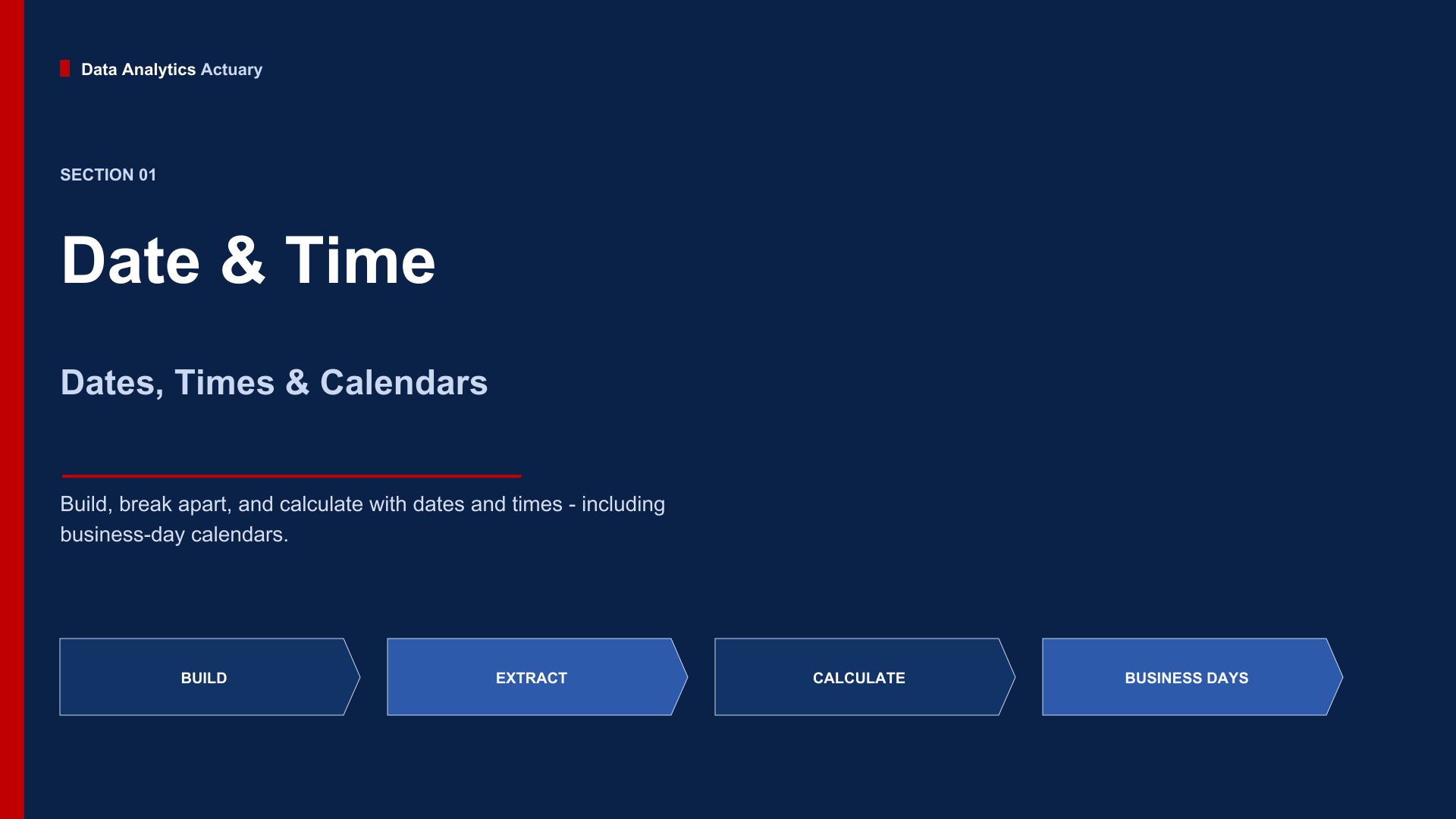 Data Analytics Actuary

SECTION 01

Date & Time

Dates, Times & Calendars

Build, break apart, and calculate with dates and times - including business-day calendars.

BUILD

EXTRACT

CALCULATE

BUSINESS DAYS